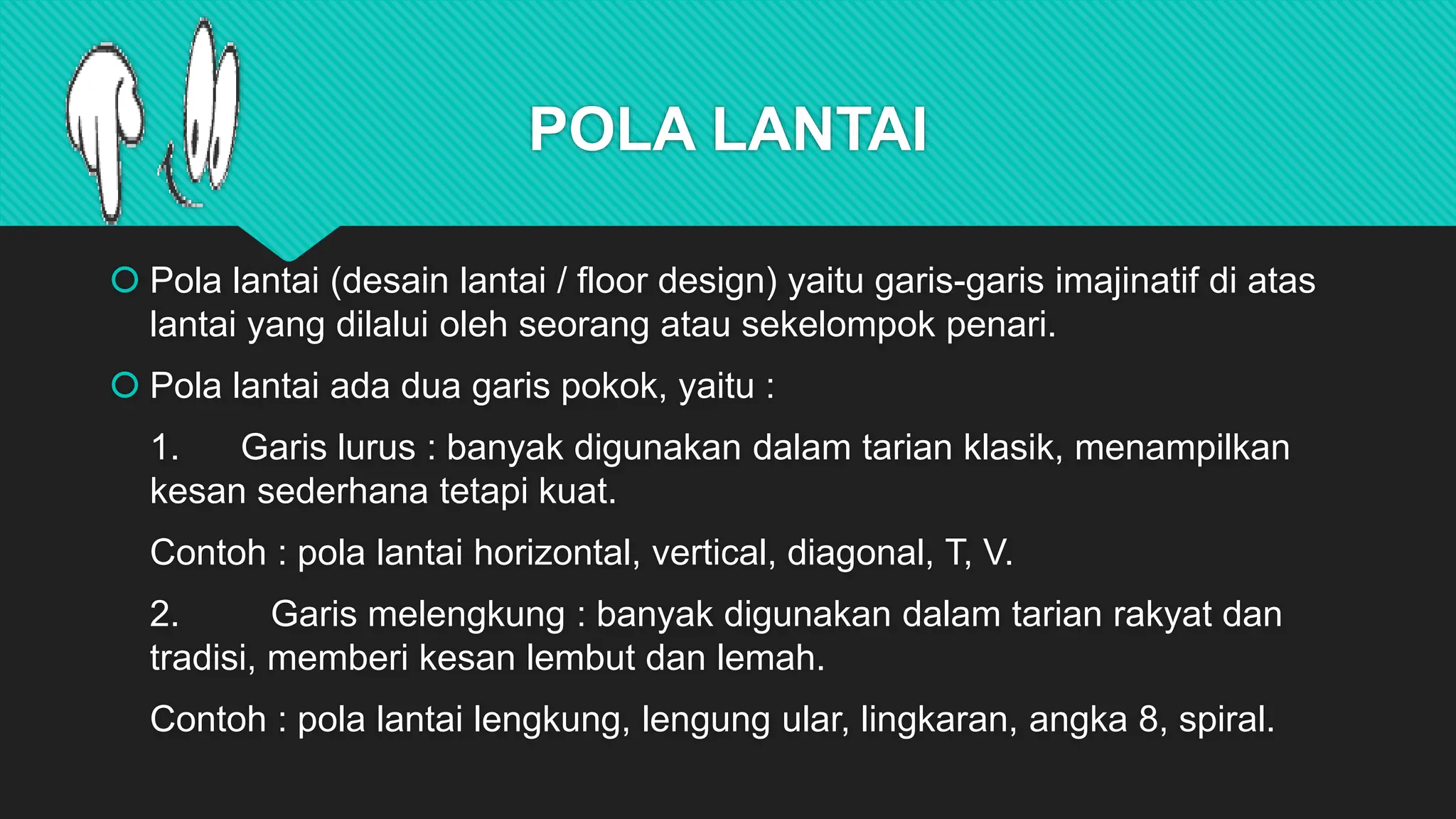 POLA LANTAI

Pola lantai (desain lantai / floor design) yaitu garis-garis imajinatif di atas lantai yang dilalui oleh seorang atau sekelompok penari.

Pola lantai ada dua garis pokok, yaitu :

1. Garis lurus : banyak digunakan dalam tarian klasik, menampilkan kesan sederhana tetapi kuat.

Contoh : pola lantai horizontal, vertical, diagonal, T, V.

2. Garis melengkung : banyak digunakan dalam tarian rakyat dan tradisi, memberi kesan lembut dan lemah.

Contoh : pola lantai lengkung, lengung ular, lingkaran, angka 8, spiral.